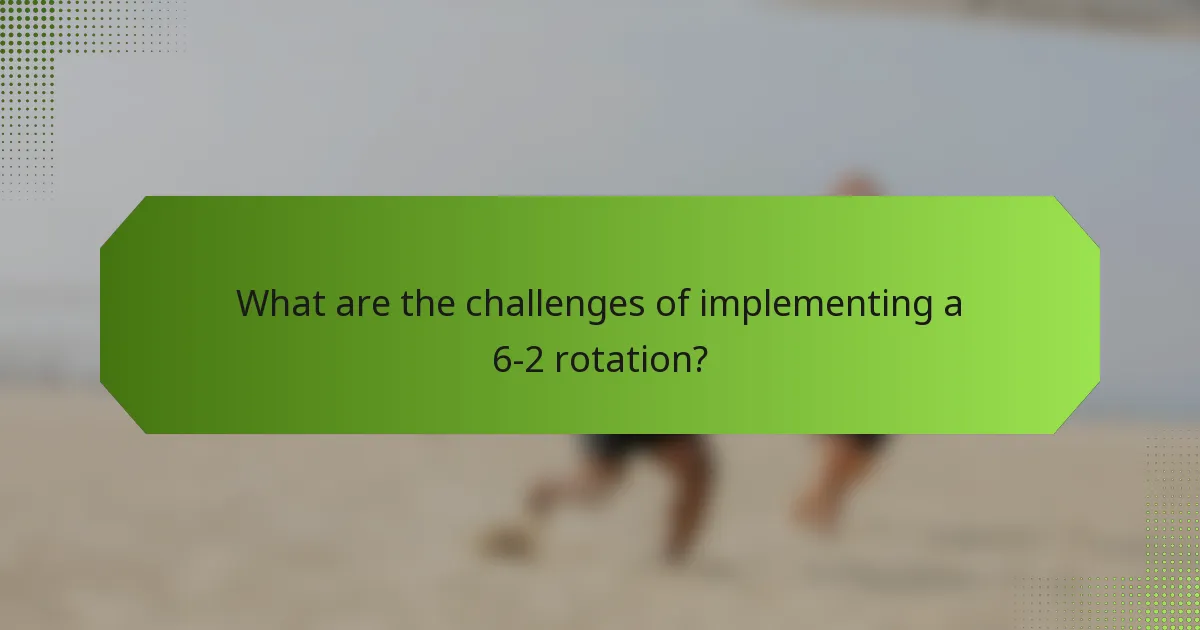 What are the challenges of implementing a 6-2 rotation?